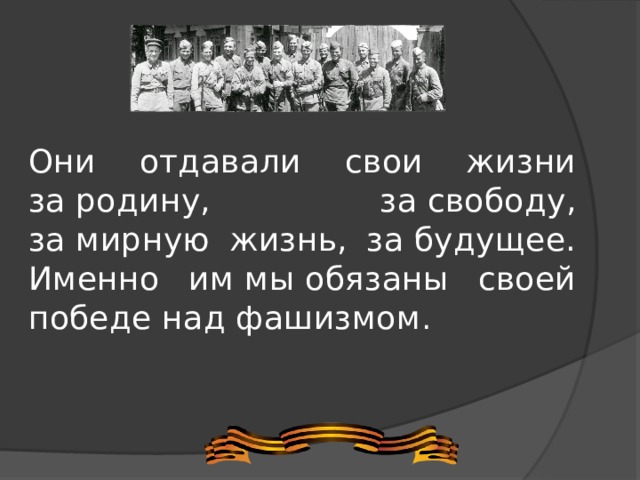 Они отдавали свои жизни за родину, за свободу, за мирную жизнь, за будущее. Именно им мы обязаны своей победе над фашизмом.